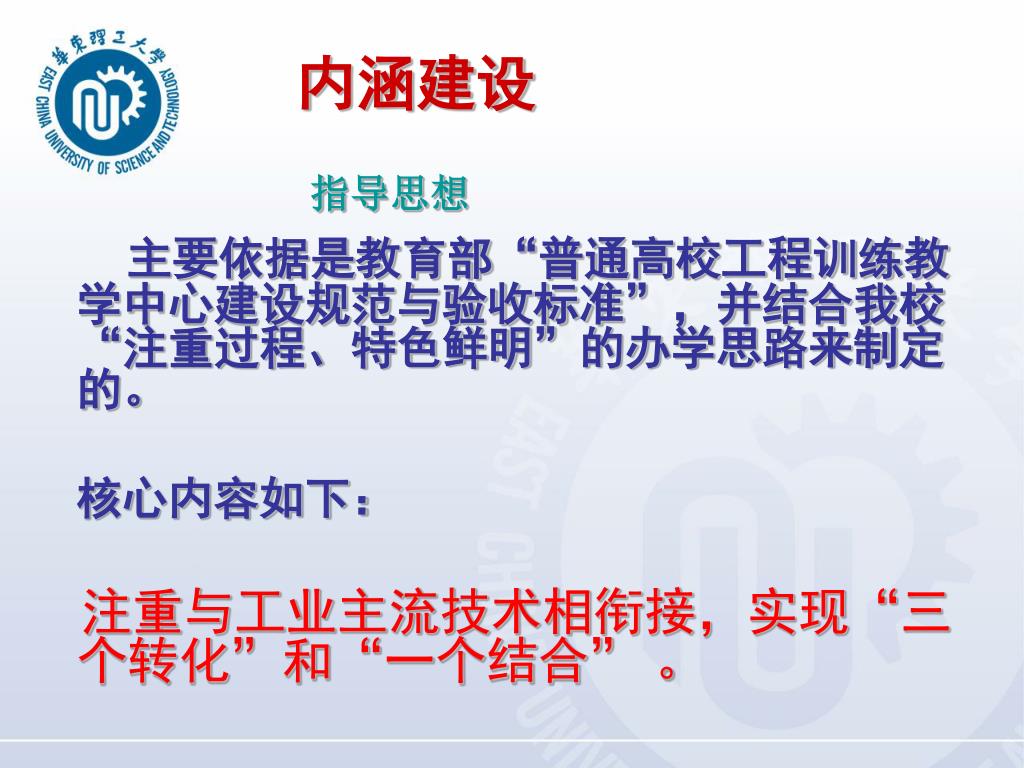 華東理工大學
EAST CHINA UNIVERSITY OF SCIENCE AND TECHNOLOGY

内涵建设

指导思想

主要依据是教育部“普通高校工程训练教学中心建设规范与验收标准”，并结合我校“注重过程、特色鲜明”的办学思路来制定的。

核心内容如下：

注重与工业主流技术相衔接，实现“三个转化”和“一个结合”。